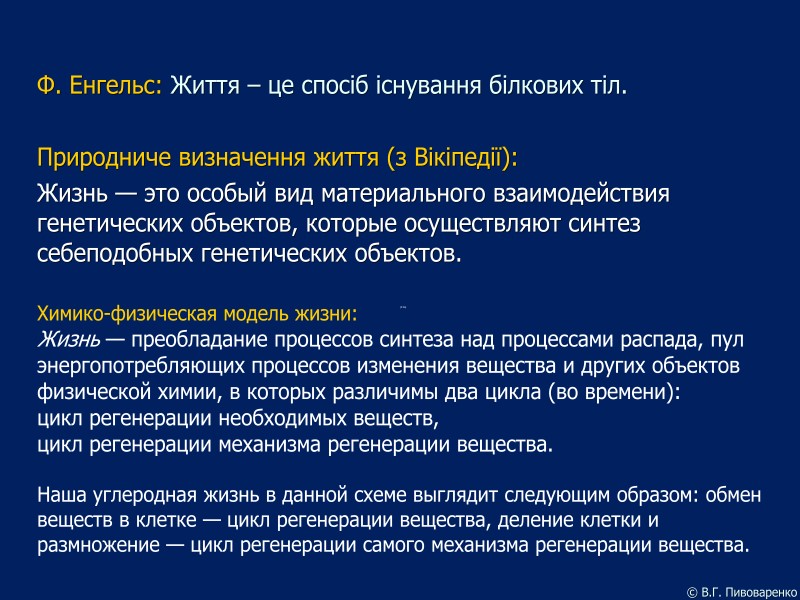 Ф. Енгельс: Життя – це спосіб існування білкових тіл.

Природниче визначення життя (з Вікіпедії):

Жизнь — это особый вид материального взаимодействия генетических объектов, которые осуществляют синтез себеподобных генетических объектов.

Химико-физическая модель жизни:
Жизнь — преобладание процессов синтеза над процессами распада, пул энергопотребляющих процессов изменения вещества и других объектов физической химии, в которых различимы два цикла (во времени):
цикл регенерации необходимых веществ,
цикл регенерации механизма регенерации вещества.

Наша углеродная жизнь в данной схеме выглядит следующим образом: обмен веществ в клетке — цикл регенерации вещества, деление клетки и размножение — цикл регенерации самого механизма регенерации вещества.

© В.Г. Пивоваренко